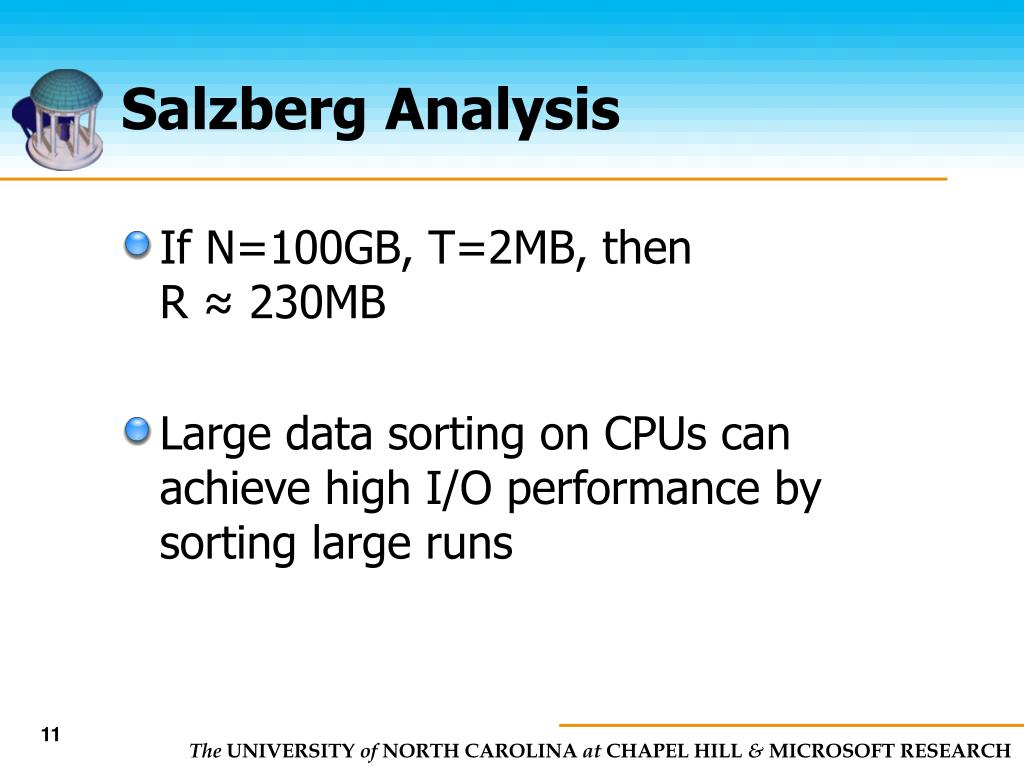 Salzberg Analysis

If N=100GB, T=2MB, then
R ≈ 230MB

Large data sorting on CPUs can achieve high I/O performance by sorting large runs

11

The UNIVERSITY of NORTH CAROLINA at CHAPEL HILL & MICROSOFT RESEARCH